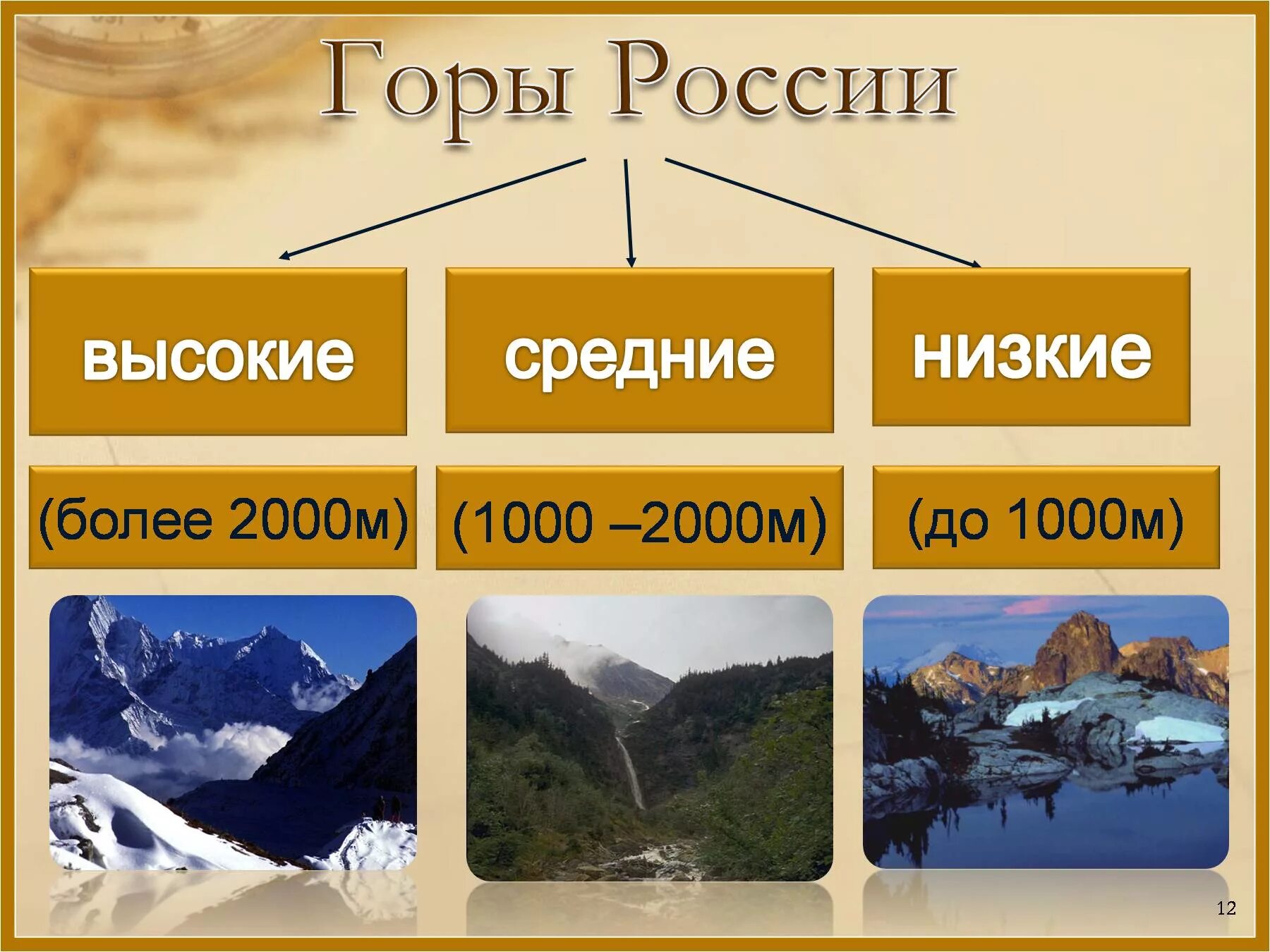 Горы России

высокие

средние

низкие

(более 2000м)

(1000 –2000м)

(до 1000м)

12